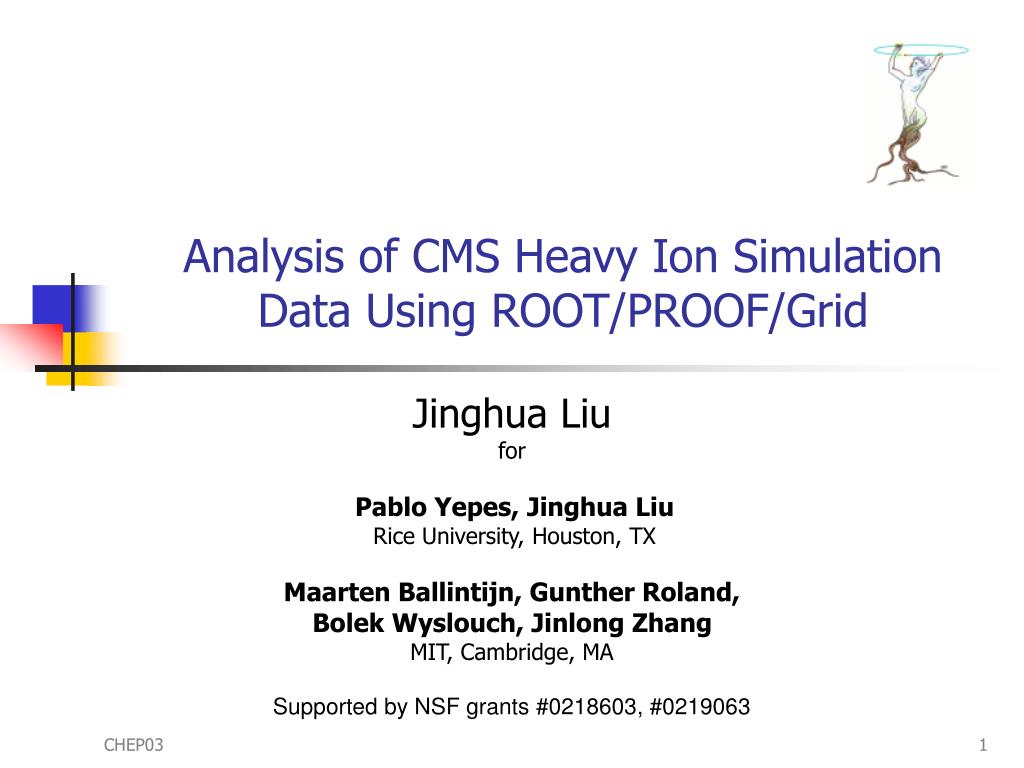 Analysis of CMS Heavy Ion Simulation Data Using ROOT/PROOF/Grid

Jinghua Liu
for

Pablo Yepes, Jinghua Liu
Rice University, Houston, TX

Maarten Ballintijn, Gunther Roland, Bolek Wyslouch, Jinlong Zhang
MIT, Cambridge, MA

Supported by NSF grants #0218603, #0219063

CHEP03

1